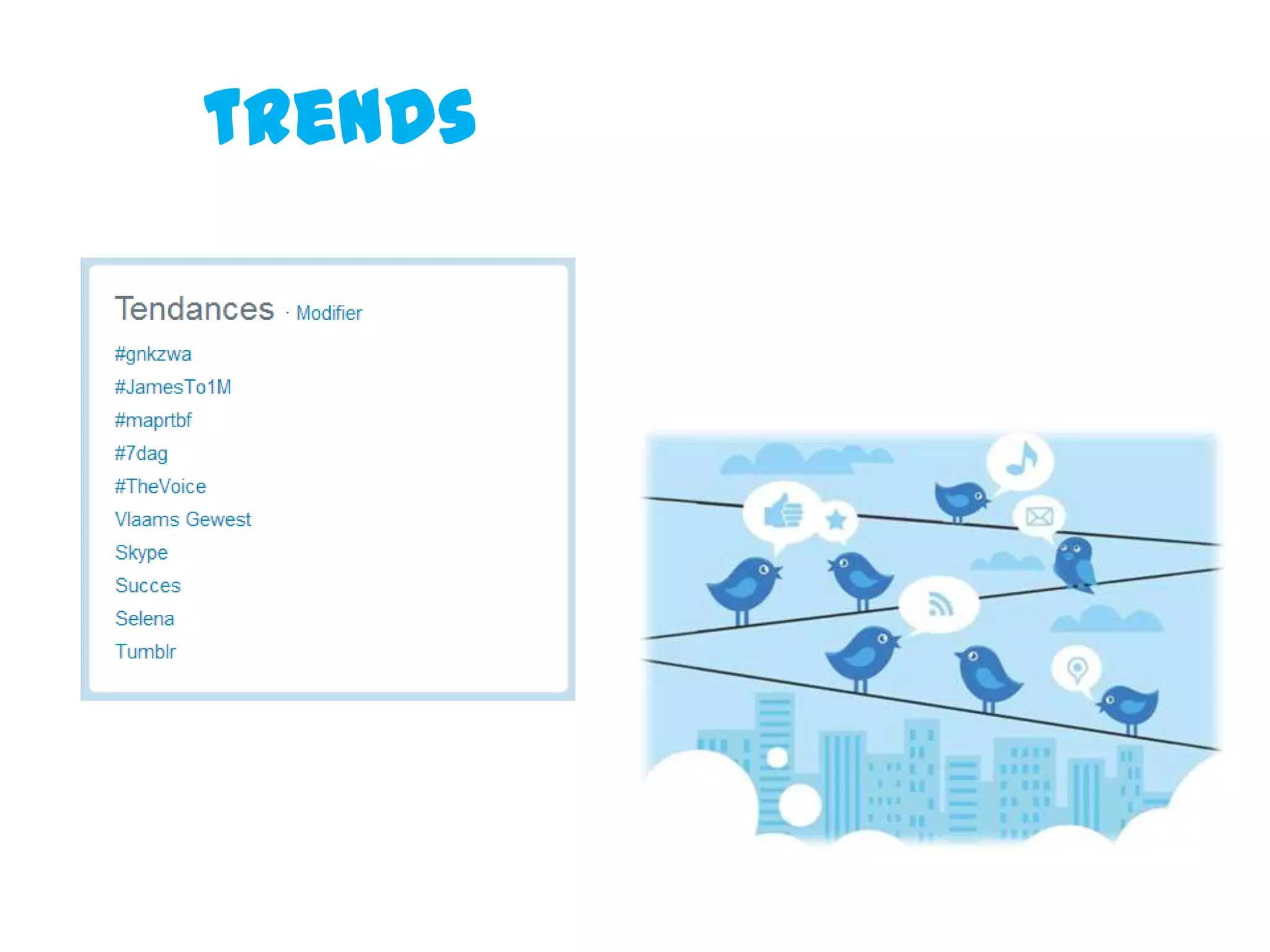 TRENDS

Tendances · Modifier

#gnkzwa
#JamesTo1M
#maprtbf
#7dag
#TheVoice
Vlaams Gewest
Skype
Succes
Selena
Tumblr